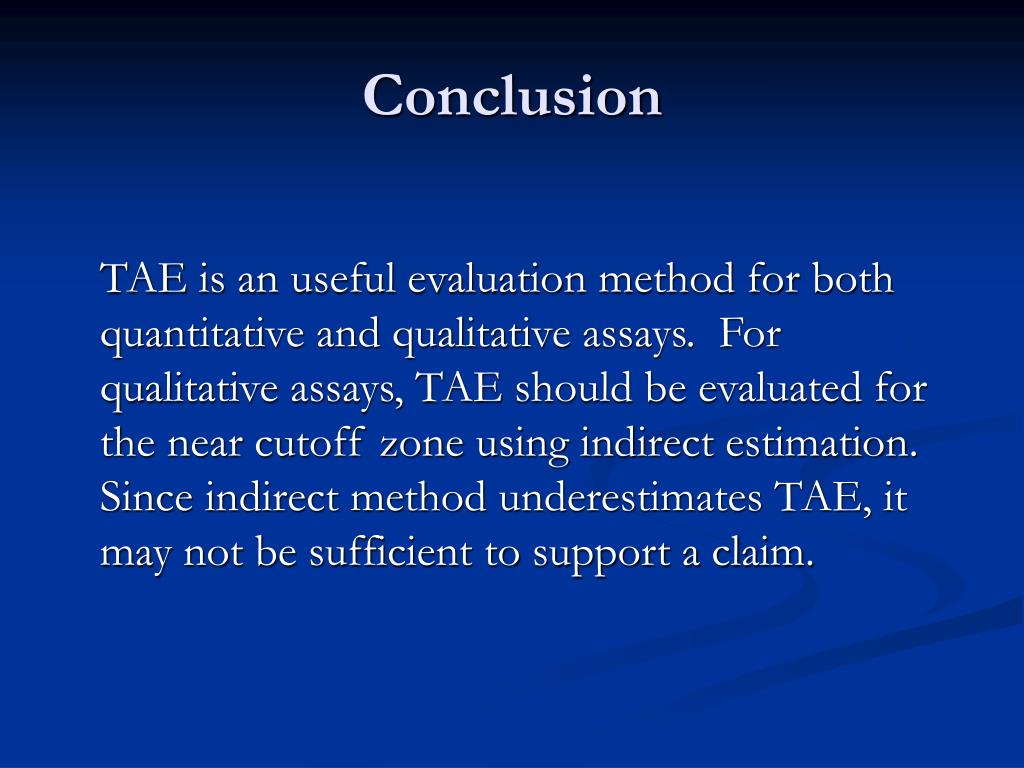 Conclusion

TAE is an useful evaluation method for both quantitative and qualitative assays. For qualitative assays, TAE should be evaluated for the near cutoff zone using indirect estimation. Since indirect method underestimates TAE, it may not be sufficient to support a claim.